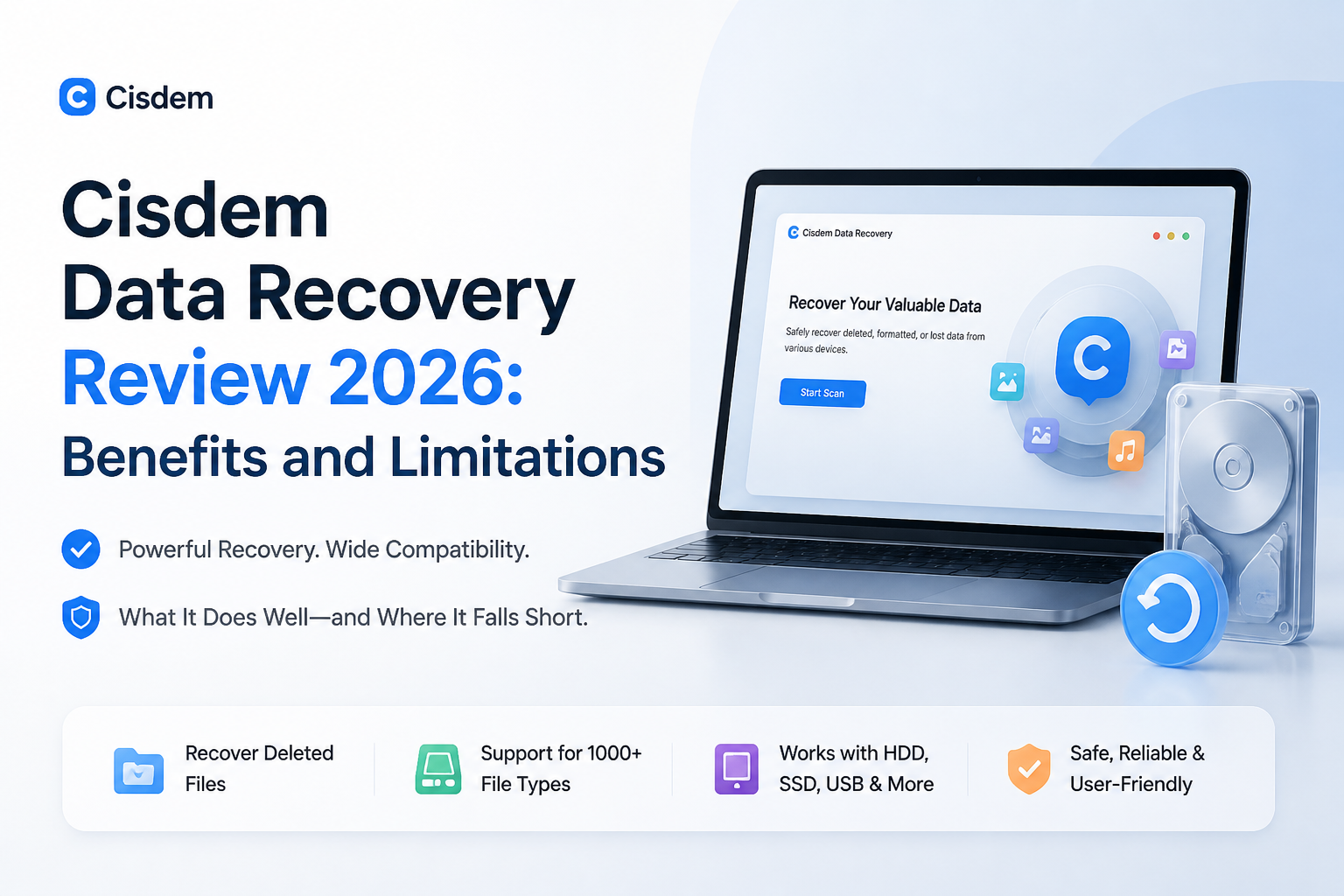 Cisdem

Cisdem Data Recovery Review 2026: Benefits and Limitations

Powerful Recovery. Wide Compatibility.

What It Does Well—and Where It Falls Short.

Cisdem Data Recovery

Recover Your Valuable Data

Safely recover deleted, formatted, or lost data from various devices.

Start Scan

Recover Deleted Files

Support for 1000+ File Types

Works with HDD, SSD, USB & More

Safe, Reliable & User-Friendly